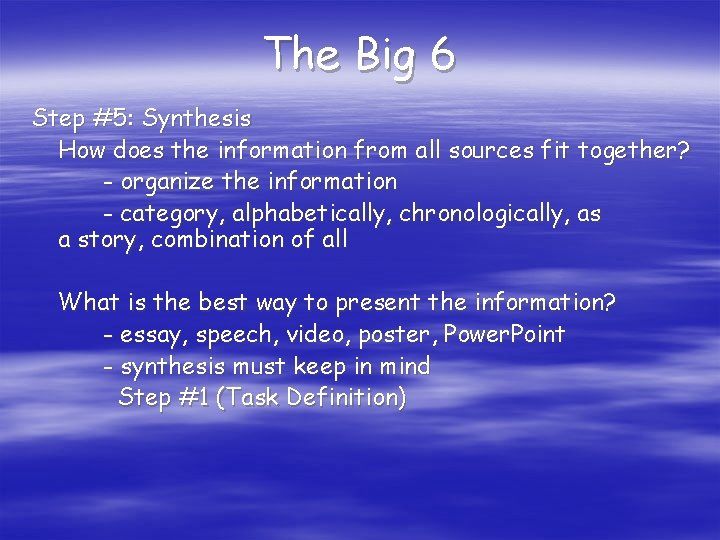 The Big 6

Step #5: Synthesis
How does the information from all sources fit together?
- organize the information
- category, alphabetically, chronologically, as a story, combination of all

What is the best way to present the information?
- essay, speech, video, poster, PowerPoint
- synthesis must keep in mind Step #1 (Task Definition)